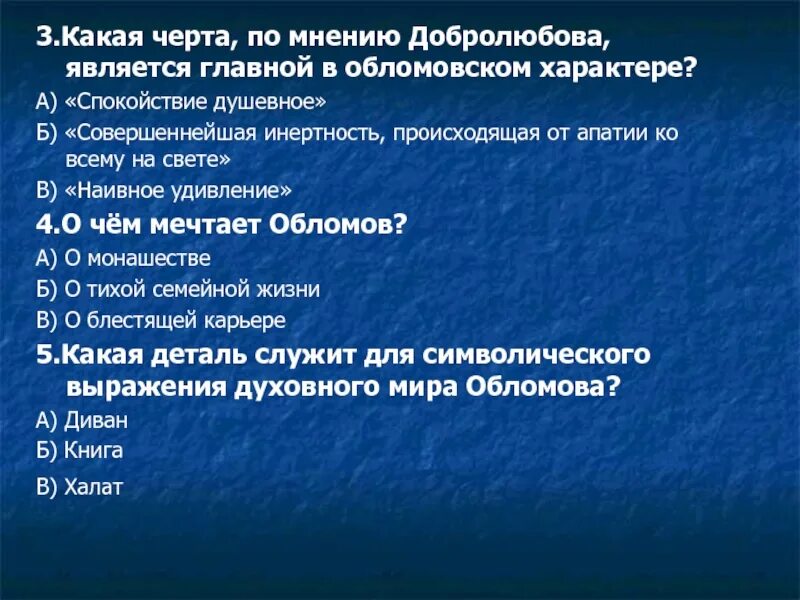 3.Какая черта, по мнению Добролюбова, является главной в обломовском характере?
А) «Спокойствие душевное»
Б) «Совершеннейшая инертность, происходящая от апатии ко всему на свете»
В) «Наивное удивление»
4.О чём мечтает Обломов?
А) О монашестве
Б) О тихой семейной жизни
В) О блестящей карьере
5.Какая деталь служит для символического выражения духовного мира Обломова?
А) Диван
Б) Книга
В) Халат